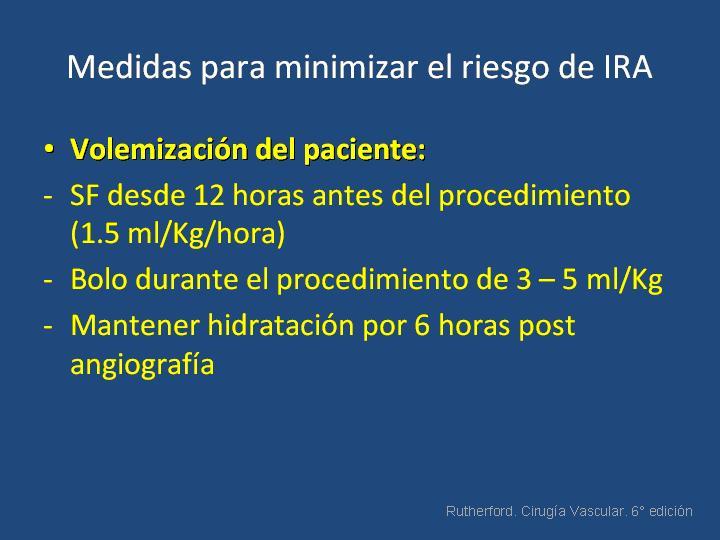 Medidas para minimizar el riesgo de IRA

• Volemización del paciente:
- SF desde 12 horas antes del procedimiento (1.5 ml/Kg/hora)
- Bolo durante el procedimiento de 3 – 5 ml/Kg
- Mantener hidratación por 6 horas post angiografía

Rutherford. Cirugía Vascular. 6° edición